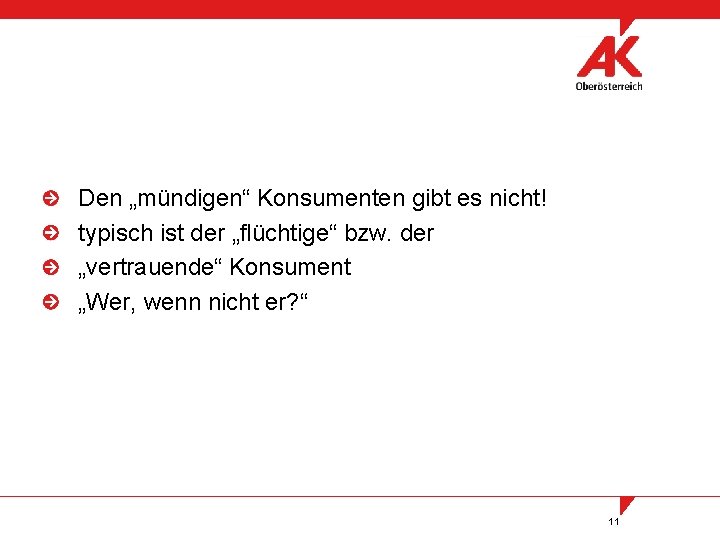 AK
Oberösterreich

Den „mündigen“ Konsumenten gibt es nicht!
typisch ist der „flüchtige“ bzw. der
„vertrauende“ Konsument
„Wer, wenn nicht er?“

11